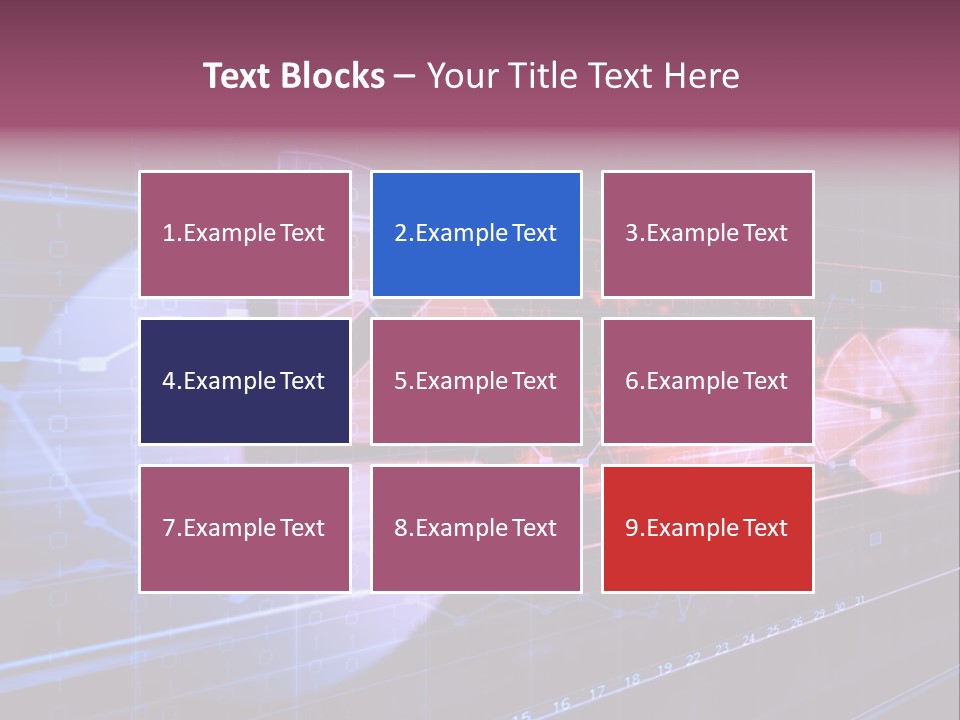 Text Blocks – Your Title Text Here

1.Example Text

2.Example Text

3.Example Text

4.Example Text

5.Example Text

6.Example Text

7.Example Text

8.Example Text

9.Example Text

15 16 17 18 19 22 23 24 25 26 29 30 31